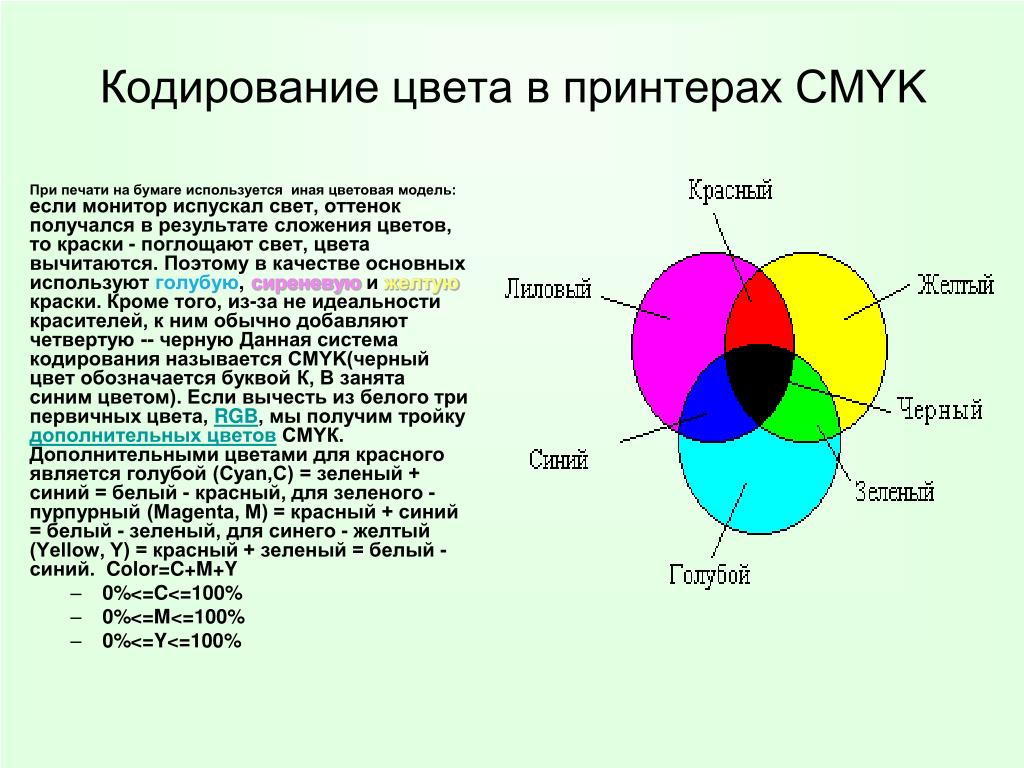 Кодирование цвета в принтерах CMYK

При печати на бумаге используется иная цветовая модель: если монитор испускал свет, оттенок получался в результате сложения цветов, то краски - поглощают свет, цвета вычитаются. Поэтому в качестве основных используют голубую, сиреневую и желтую краски. Кроме того, из-за не идеальности красителей, к ним обычно добавляют четвертую -- черную Данная система кодирования называется CMYK(черный цвет обозначается буквой К, В занята синим цветом). Если вычесть из белого три первичных цвета, RGB, мы получим тройку дополнительных цветов CMYK. Дополнительными цветами для красного является голубой (Cyan,C) = зеленый + синий = белый - красный, для зеленого - пурпурный (Magenta, M) = красный + синий = белый - зеленый, для синего - желтый (Yellow, Y) = красный + зеленый = белый - синий. Color=C+M+Y

– 0%<=C<=100%
– 0%<=M<=100%
– 0%<=Y<=100%

Красный
Лиловый
Желтый
Черный
Синий
Зеленый
Голубой